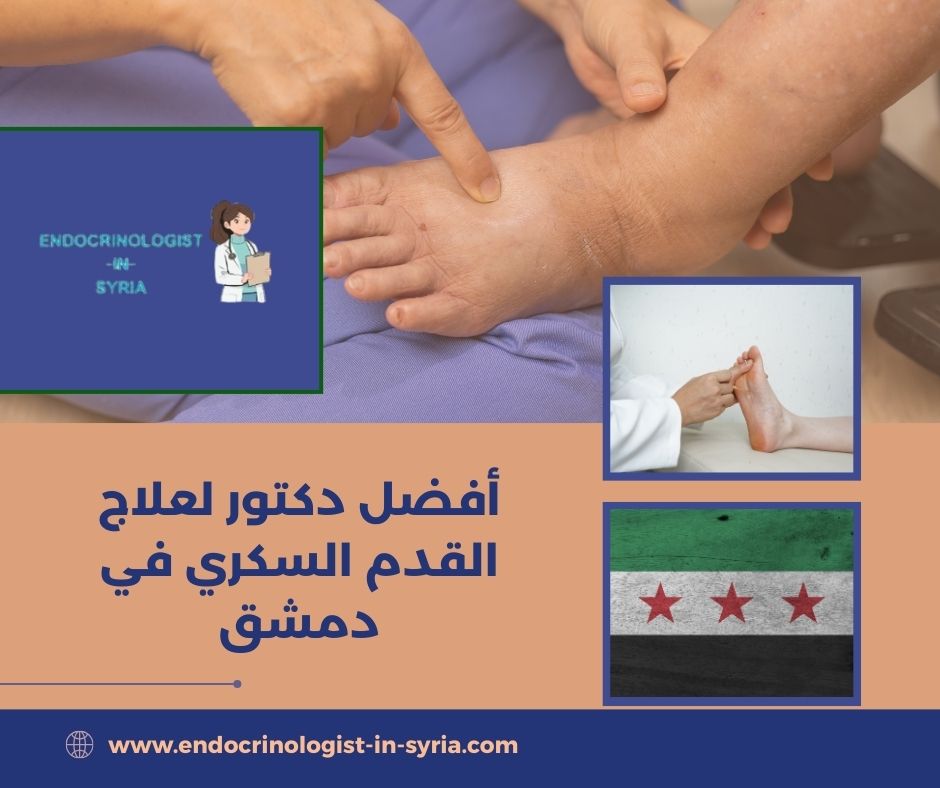 ENDOCRINOLOGIST
-IN-
SYRIA

أفضل دكتور لعلاج القدم السكري في دمشق

www.endocrinologist-in-syria.com